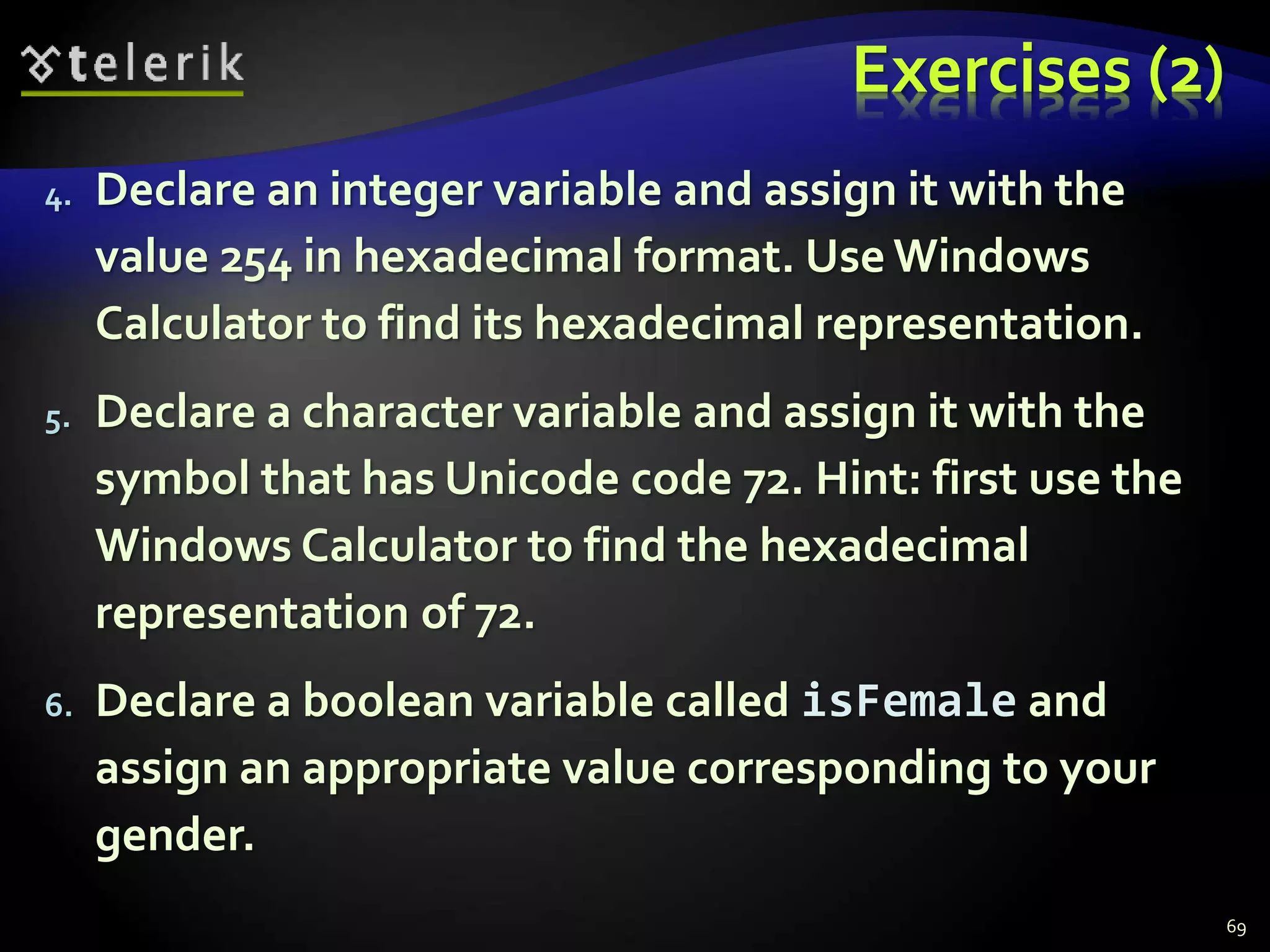 telerik

Exercises (2)

4. Declare an integer variable and assign it with the value 254 in hexadecimal format. Use Windows Calculator to find its hexadecimal representation.

5. Declare a character variable and assign it with the symbol that has Unicode code 72. Hint: first use the Windows Calculator to find the hexadecimal representation of 72.

6. Declare a boolean variable called isFemale and assign an appropriate value corresponding to your gender.

69